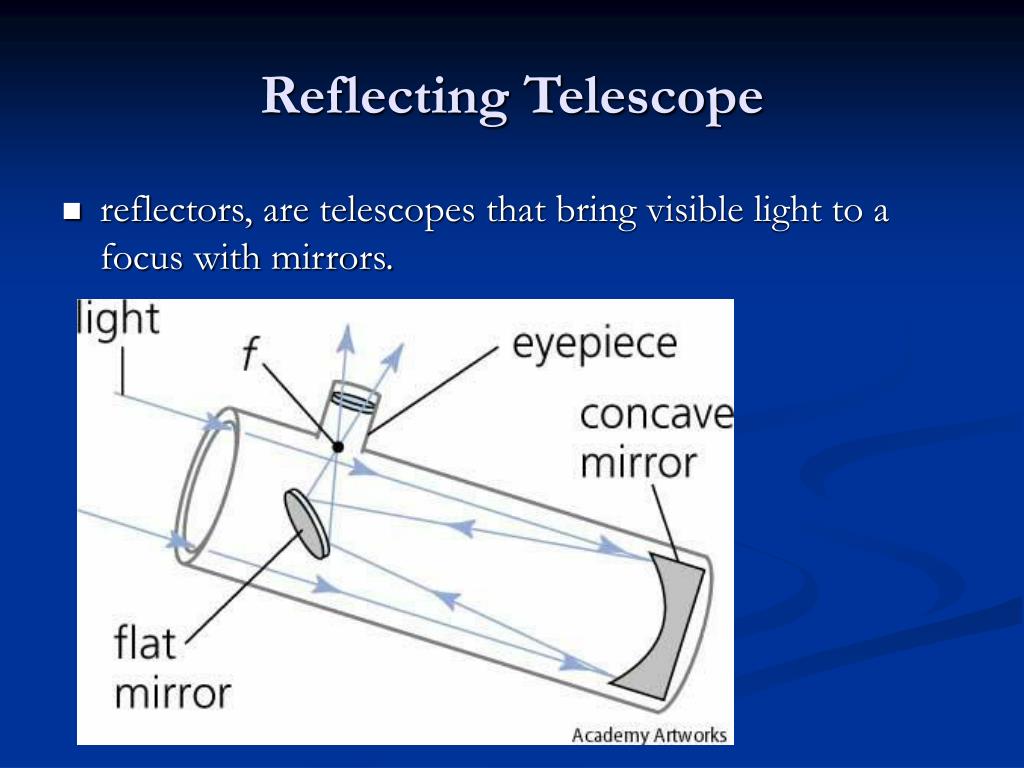 Reflecting Telescope

■ reflectors, are telescopes that bring visible light to a focus with mirrors.

light

$f$

eyepiece

concave mirror

flat mirror

Academy Artworks